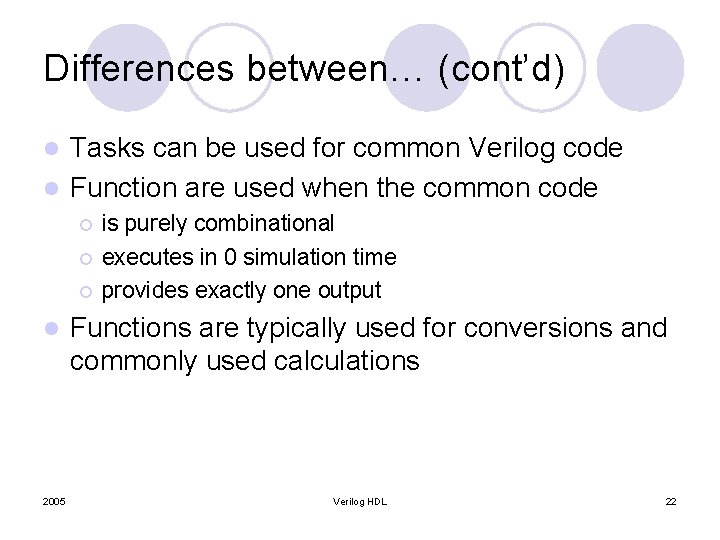 Differences between… (cont'd)

- Tasks can be used for common Verilog code
- Function are used when the common code
  - is purely combinational
  - executes in 0 simulation time
  - provides exactly one output
- Functions are typically used for conversions and commonly used calculations

2005

Verilog HDL

22